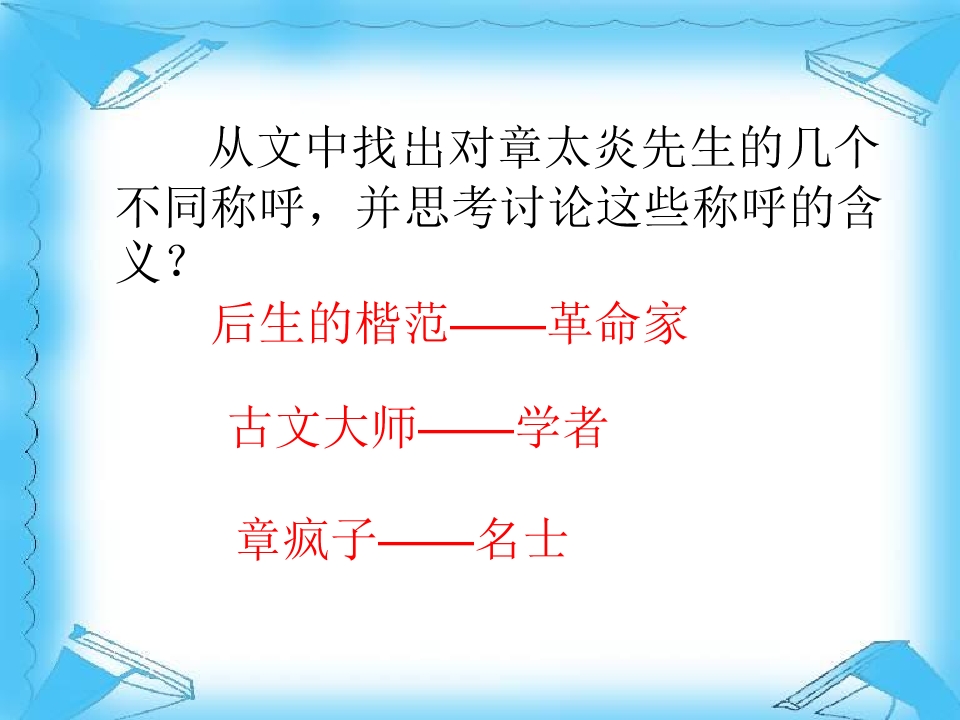 从文中找出对章太炎先生的几个不同称呼，并思考讨论这些称呼的含义？

后生的楷范——革命家

古文大师——学者

章疯子——名士